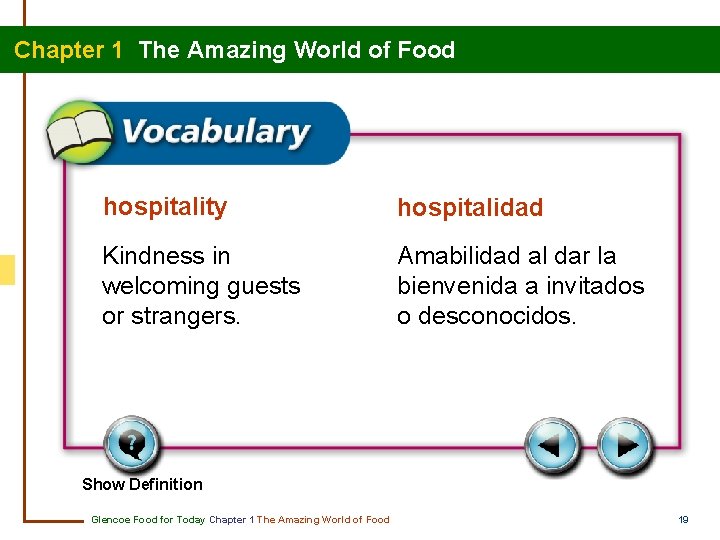 Chapter 1 The Amazing World of Food

Vocabulary

hospitality

Kindness in welcoming guests or strangers.

hospitalidad

Amabilidad al dar la bienvenida a invitados o desconocidos.

Show Definition

Glencoe Food for Today Chapter 1 The Amazing World of Food

19